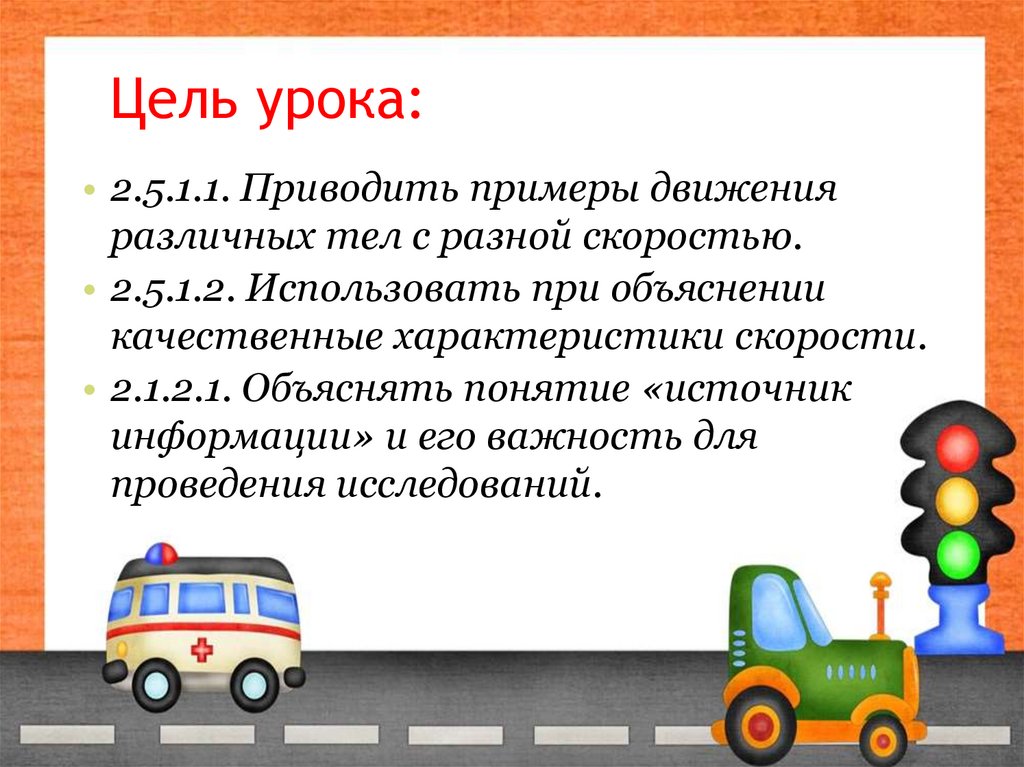 Цель урока:

• 2.5.1.1. Приводить примеры движения различных тел с разной скоростью.
• 2.5.1.2. Использовать при объяснении качественные характеристики скорости.
• 2.1.2.1. Объяснять понятие «источник информации» и его важность для проведения исследований.